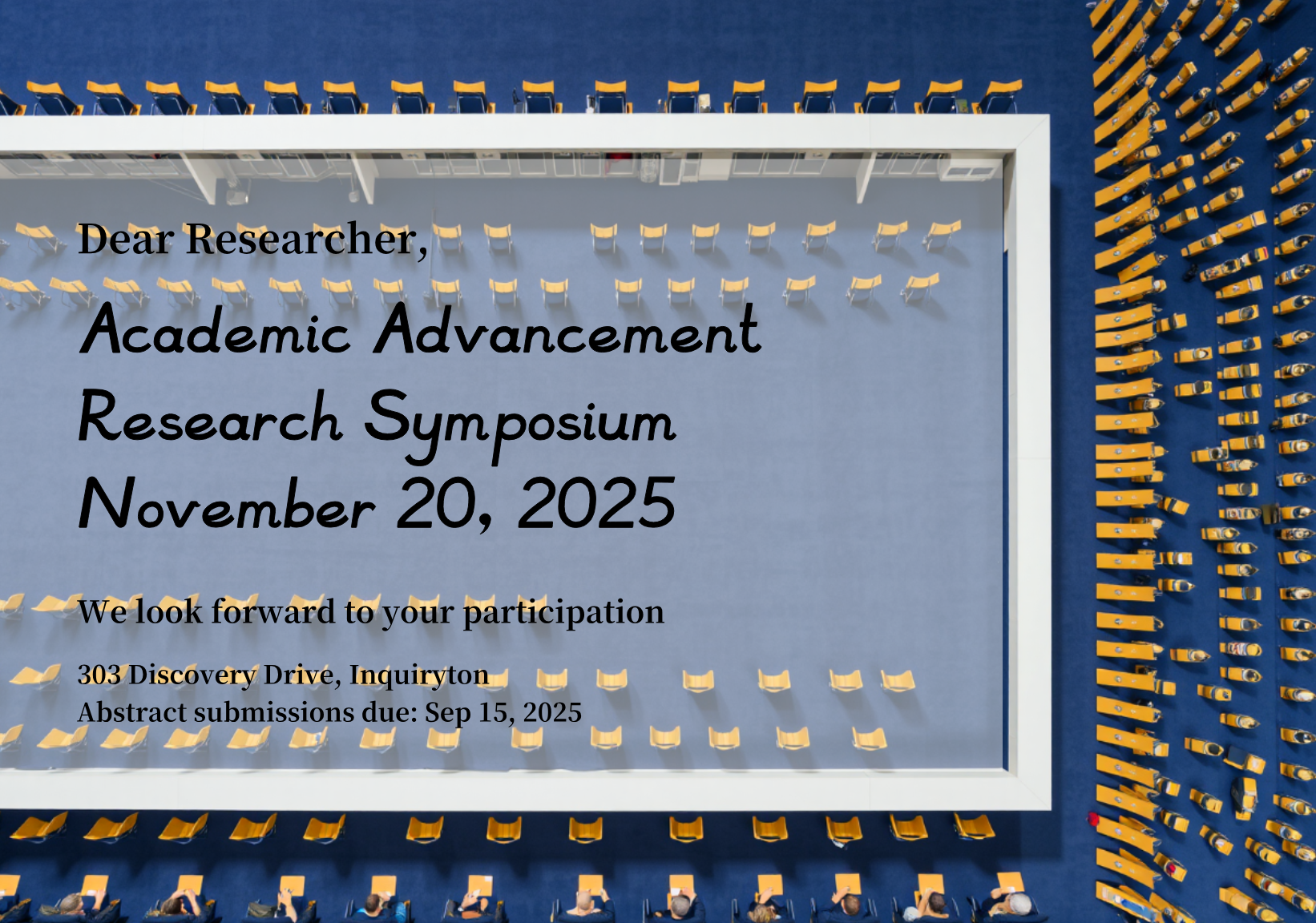 Dear Researcher,

Academic Advancement Research Symposium November 20, 2025

We look forward to your participation

303 Discovery Drive, Inquiryton
Abstract submissions due: Sep 15, 2025